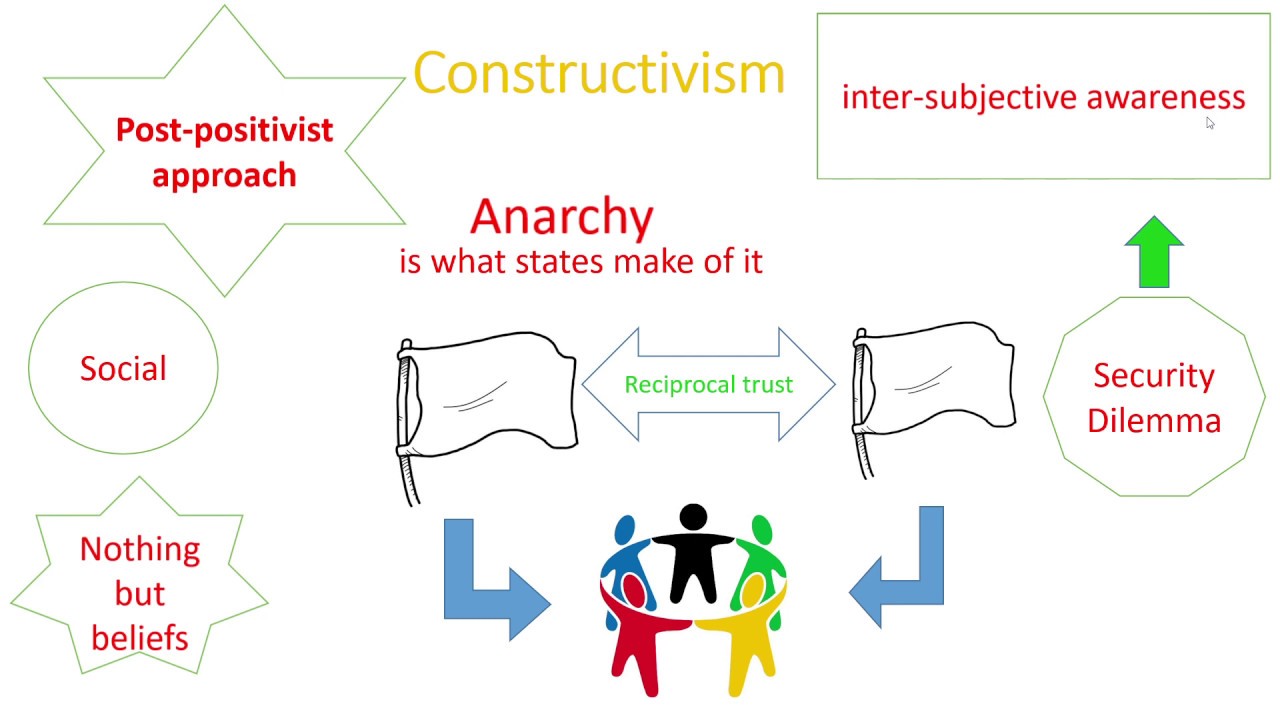 Post-positivist approach

Constructivism

inter-subjective awareness

Anarchy
is what states make of it

Social

Reciprocal trust

Security Dilemma

Nothing but beliefs